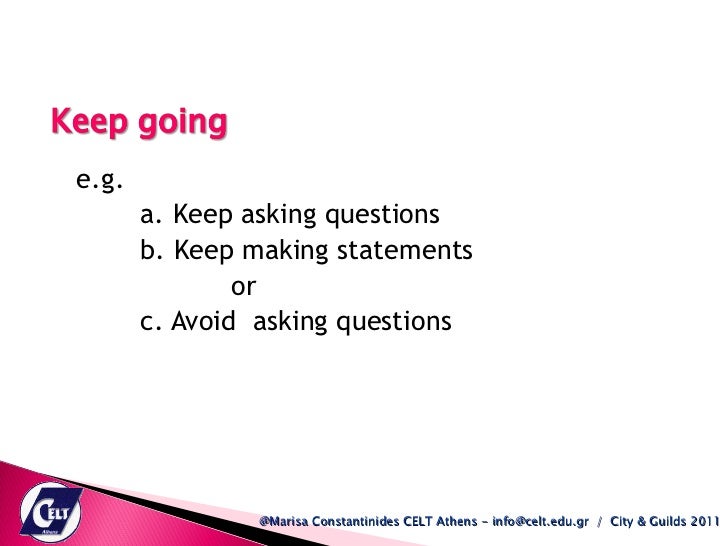 Keep going

e.g.

a. Keep asking questions
b. Keep making statements
or
c. Avoid asking questions

CELT Athens

@Marisa Constantinides CELT Athens – info@celt.edu.gr / City & Guilds 2011